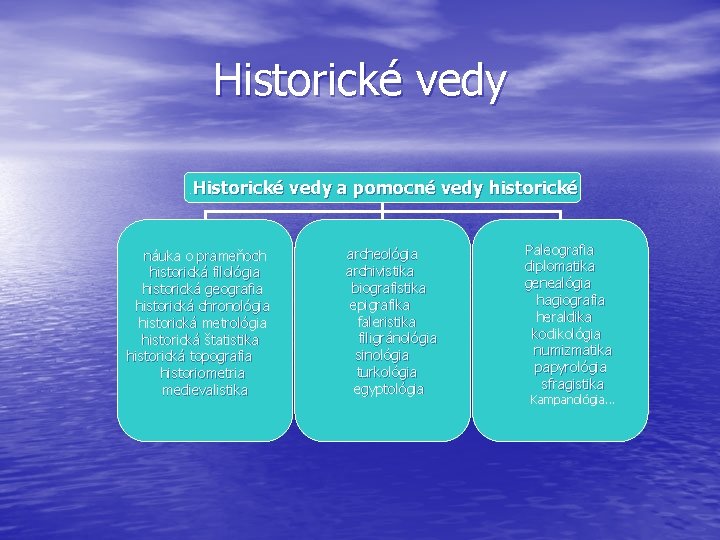 Historické vedy

Historické vedy a pomocné vedy historické

náuka o prameňoch
historická filológia
historická geografia
historická chronológia
historická metrológia
historická štatistika
historická topografia
historiometria
medievalistika

archeológia
archivistika
biografistika
epigrafika
faleristika
filigránológia
sinológia
turkológia
egyptológia

Paleografia
diplomatika
genealógia
hagiografia
heraldika
kodikológia
numizmatika
papyrológia
sfragistika
Kampanológia...